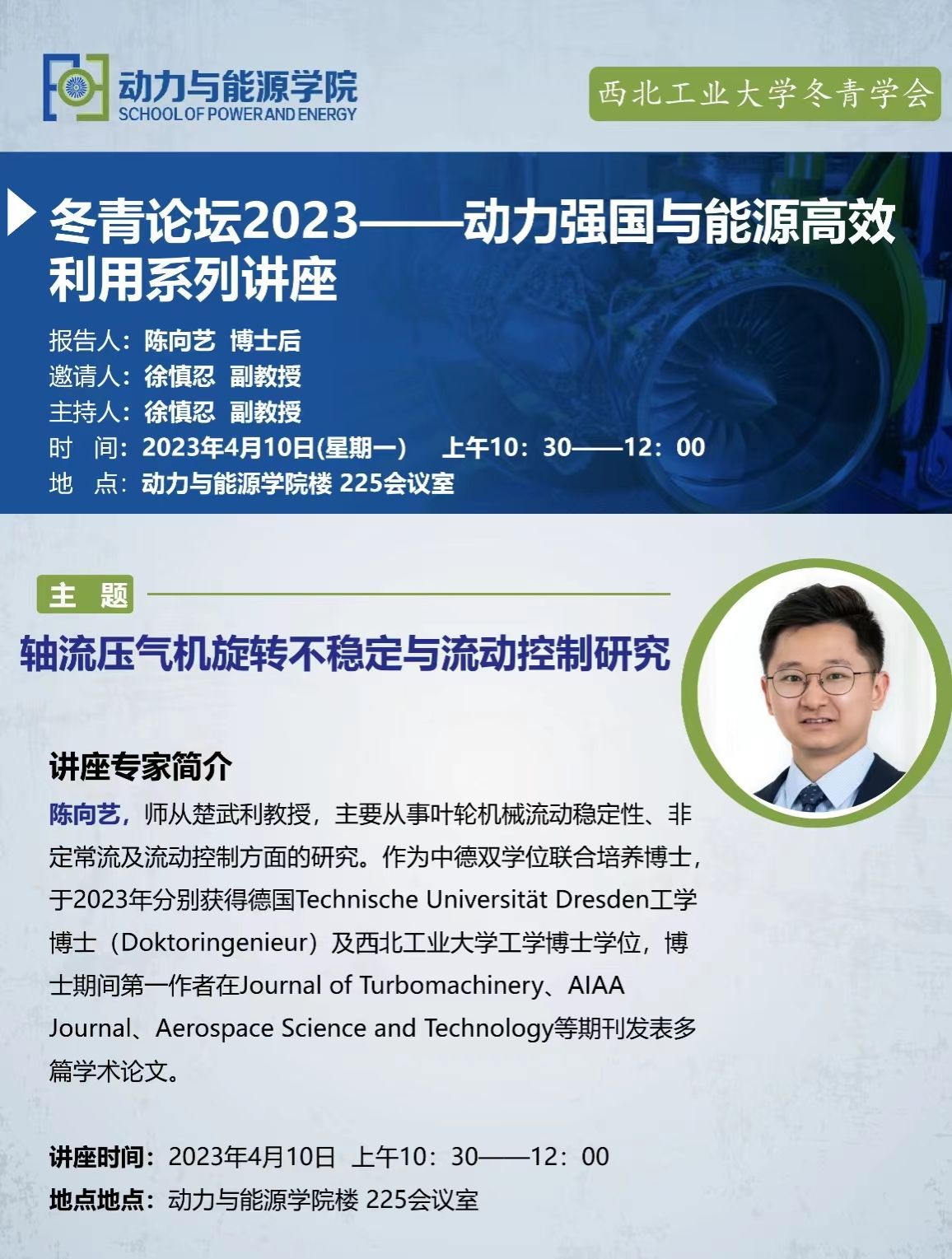 动力与能源学院
SCHOOL OF POWER AND ENERGY

西北工业大学冬青学会

冬青论坛2023——动力强国与能源高效利用系列讲座

报告人：陈向艺 博士后
邀请人：徐慎忍 副教授
主持人：徐慎忍 副教授
时 间：2023年4月10日(星期一) 上午10：30——12：00
地 点：动力与能源学院楼 225会议室

主 题

轴流压气机旋转不稳定与流动控制研究

讲座专家简介

陈向艺，师从楚武利教授，主要从事叶轮机械流动稳定性、非定常流及流动控制方面的研究。作为中德双学位联合培养博士，于2023年分别获得德国Technische Universität Dresden工学博士（Doktoringenieur）及西北工业大学工学博士学位，博士期间第一作者在Journal of Turbomachinery、AIAA Journal、Aerospace Science and Technology等期刊发表多篇学术论文。

讲座时间：2023年4月10日 上午10：30——12：00
地点地点：动力与能源学院楼 225会议室